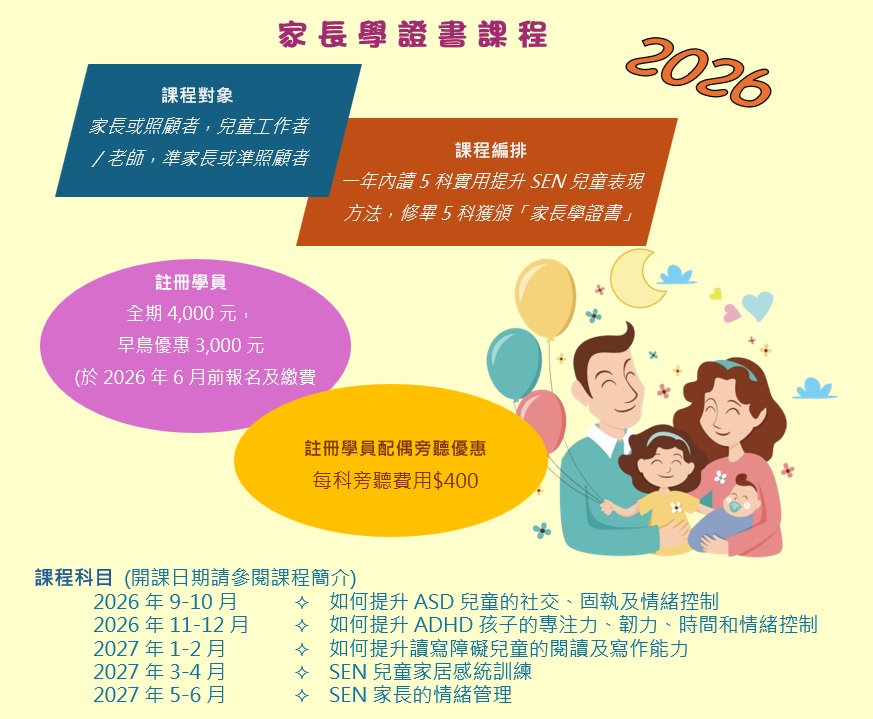 家長學證書課程

2026

課程對象
家長或照顧者，兒童工作者／老師，準家長或準照顧者

課程編排
一年內讀 5 科實用提升 SEN 兒童表現方法，修畢 5 科獲頒「家長學證書」

註冊學員
全期 4,000 元，
早鳥優惠 3,000 元
(於 2026 年 6 月前報名及繳費

註冊學員配偶旁聽優惠
每科旁聽費用$400

課程科目 (開課日期請參閱課程簡介)
2026 年 9-10 月 ✧ 如何提升 ASD 兒童的社交、固執及情緒控制
2026 年 11-12 月 ✧ 如何提升 ADHD 孩子的專注力、韌力、時間和情緒控制
2027 年 1-2 月 ✧ 如何提升讀寫障礙兒童的閱讀及寫作能力
2027 年 3-4 月 ✧ SEN 兒童家居感統訓練
2027 年 5-6 月 ✧ SEN 家長的情緒管理